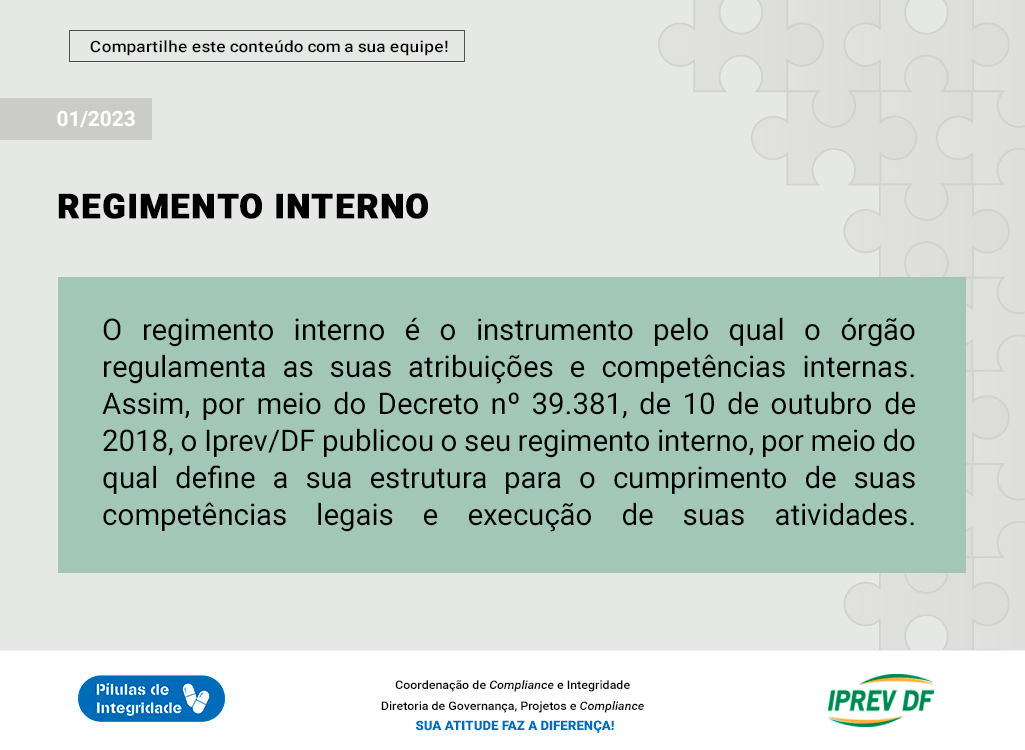 Compartilhe este conteúdo com a sua equipe!

01/2023

REGIMENTO INTERNO

O regimento interno é o instrumento pelo qual o órgão regulamenta as suas atribuições e competências internas. Assim, por meio do Decreto nº 39.381, de 10 de outubro de 2018, o Iprev/DF publicou o seu regimento interno, por meio do qual define a sua estrutura para o cumprimento de suas competências legais e execução de suas atividades.

Pílulas de Integridade

Coordenação de Compliance e Integridade
Diretoria de Governança, Projetos e Compliance
SUA ATITUDE FAZ A DIFERENÇA!

IPREV DF